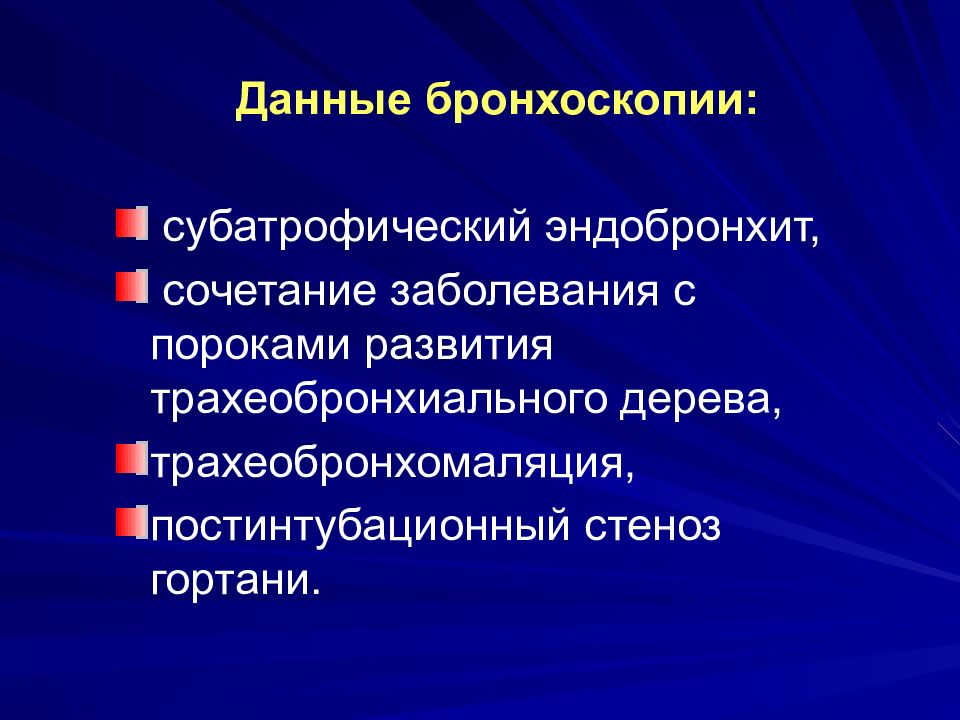 Данные бронхоскопии:

субатрофический эндобронхит,

сочетание заболевания с пороками развития трахеобронхиального дерева,

трахеобронхомаляция,

постинтубационный стеноз гортани.